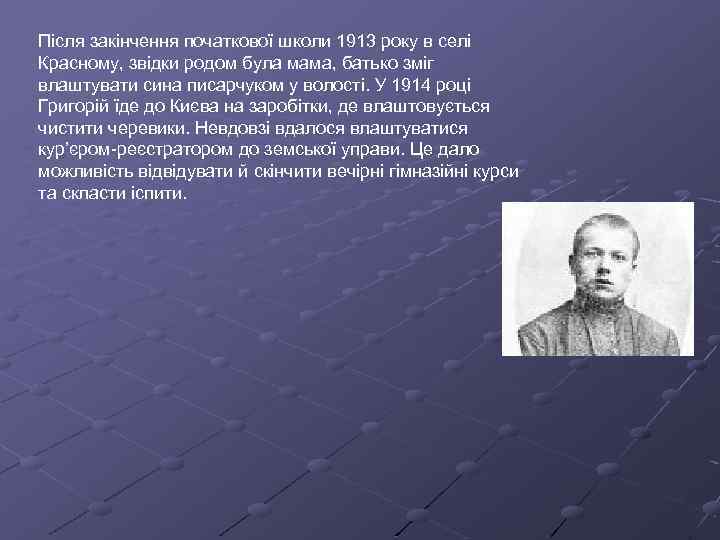 Після закінчення початкової школи 1913 року в селі Красному, звідки родом була мама, батько зміг влаштувати сина писарчуком у волості. У 1914 році Григорій їде до Києва на заробітки, де влаштовується чистити черевики. Невдовзі вдалося влаштуватися кур'єром-реєстратором до земської управи. Це дало можливість відвідувати й скінчити вечірні гімназійні курси та скласти іспити.